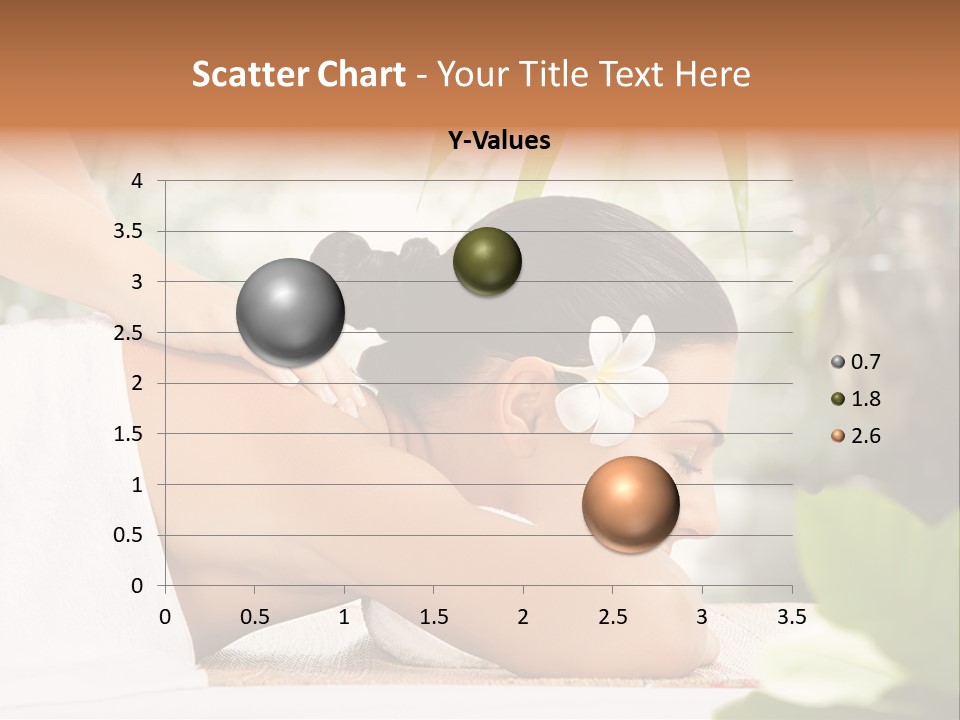 Scatter Chart - Your Title Text Here

Y-Values

4
3.5
3
2.5
2
1.5
1
0.5
0

0 0.5 1 1.5 2 2.5 3 3.5

0.7
1.8
2.6